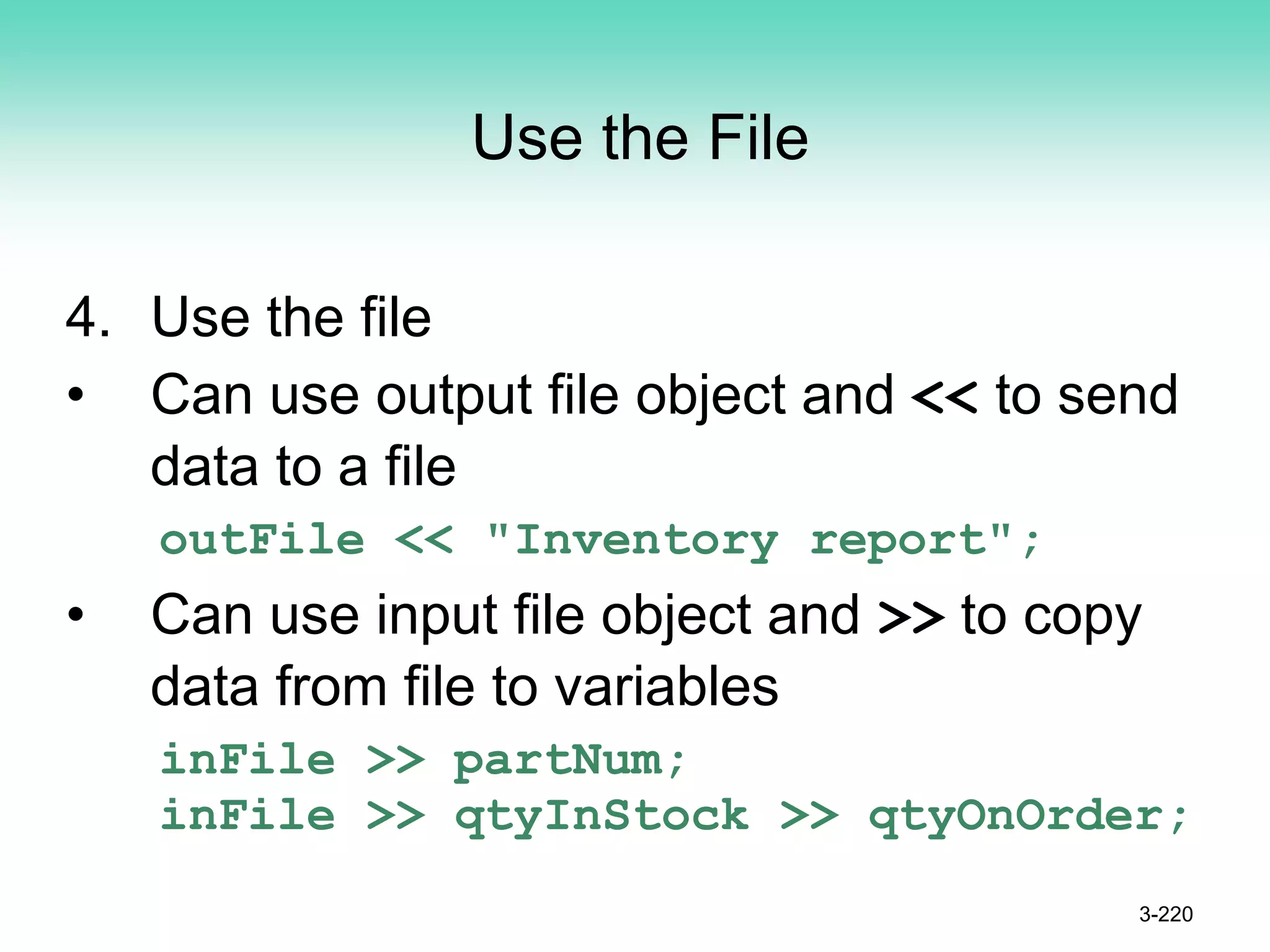 Use the File

4. Use the file

• Can use output file object and << to send data to a file

outFile << "Inventory report";

• Can use input file object and >> to copy data from file to variables

inFile >> partNum;
inFile >> qtyInStock >> qtyOnOrder;

3-220